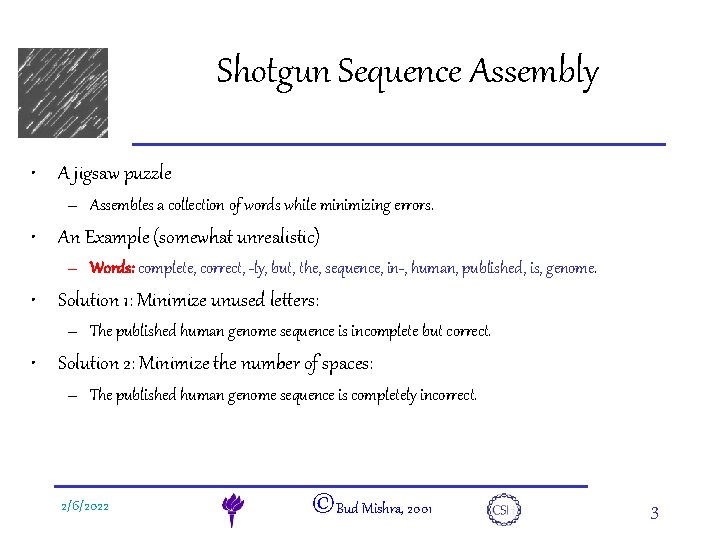 Shotgun Sequence Assembly

• A jigsaw puzzle
– Assembles a collection of words while minimizing errors.

• An Example (somewhat unrealistic)
– Words: complete, correct, -ly, but, the, sequence, in-, human, published, is, genome.

• Solution 1: Minimize unused letters:
– The published human genome sequence is incomplete but correct.

• Solution 2: Minimize the number of spaces:
– The published human genome sequence is completely incorrect.

2/6/2022 ©Bud Mishra, 2001 CSI 3